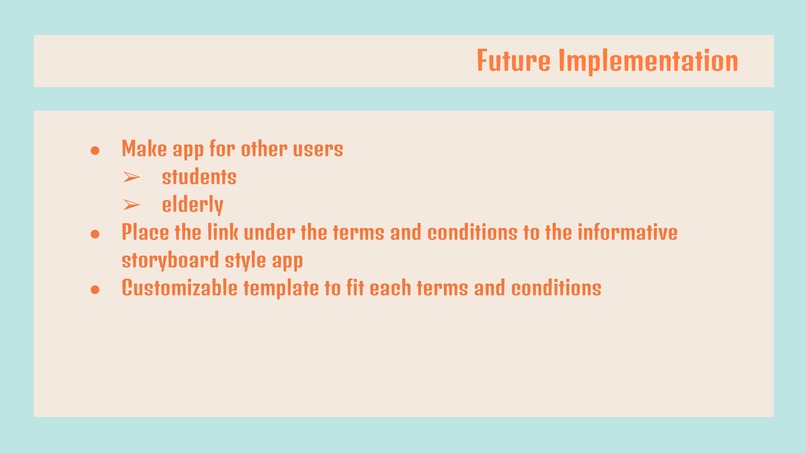 Future Implementation

● Make app for other users
➢ students
➢ elderly
● Place the link under the terms and conditions to the informative storyboard style app
● Customizable template to fit each terms and conditions